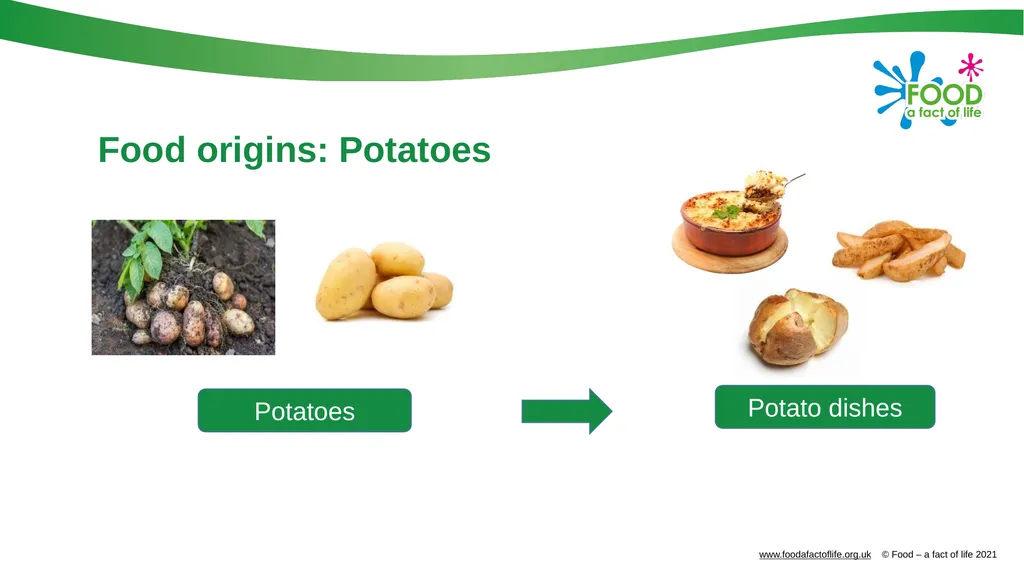 FOOD
a fact of life

Food origins: Potatoes

Potatoes

Potato dishes

www.foodafactoflife.org.uk © Food – a fact of life 2021